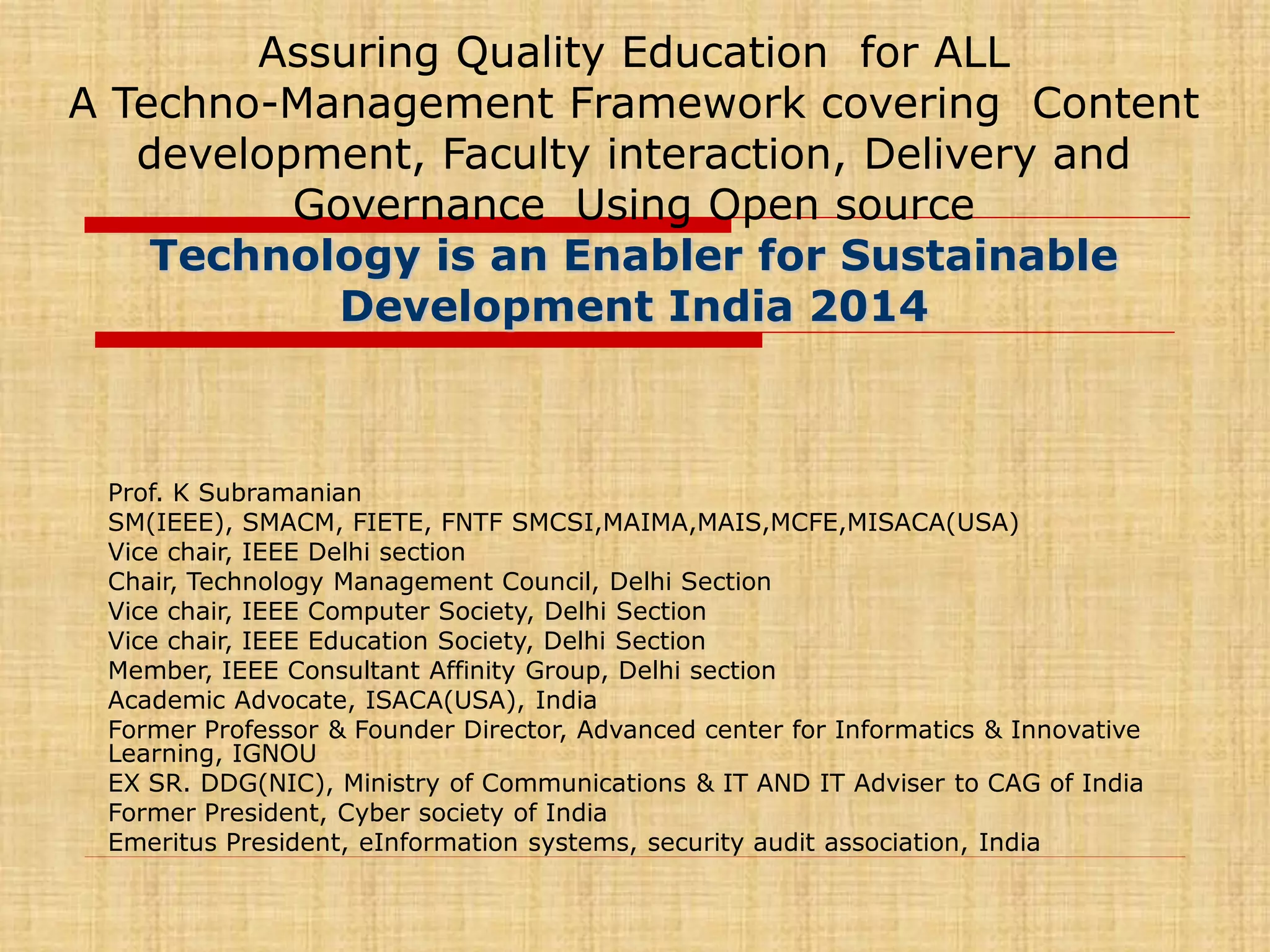 Assuring Quality Education for ALL
A Techno-Management Framework covering Content development, Faculty interaction, Delivery and Governance Using Open source

Technology is an Enabler for Sustainable Development India 2014

Prof. K Subramanian
SM(IEEE), SMACM, FIETE, FNTF SMCSI,MAIMA,MAIS,MCFE,MISACA(USA)
Vice chair, IEEE Delhi section
Chair, Technology Management Council, Delhi Section
Vice chair, IEEE Computer Society, Delhi Section
Vice chair, IEEE Education Society, Delhi Section
Member, IEEE Consultant Affinity Group, Delhi section
Academic Advocate, ISACA(USA), India
Former Professor & Founder Director, Advanced center for Informatics & Innovative Learning, IGNOU
EX SR. DDG(NIC), Ministry of Communications & IT AND IT Adviser to CAG of India
Former President, Cyber society of India
Emeritus President, eInformation systems, security audit association, India